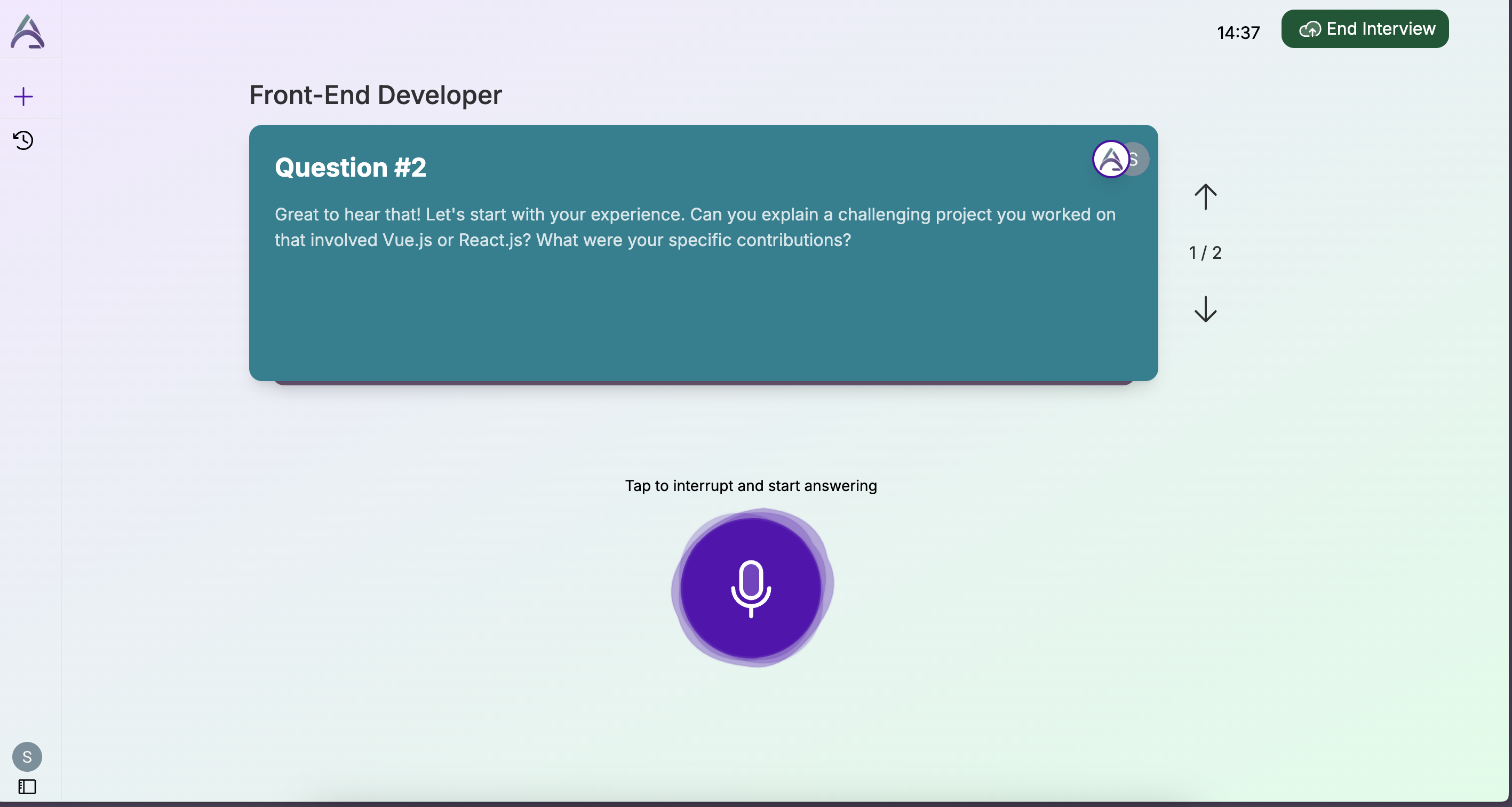 14:37

End Interview

Front-End Developer

Question #2

S

Great to hear that! Let's start with your experience. Can you explain a challenging project you worked on that involved Vue.js or React.js? What were your specific contributions?

1 / 2

Tap to interrupt and start answering

S